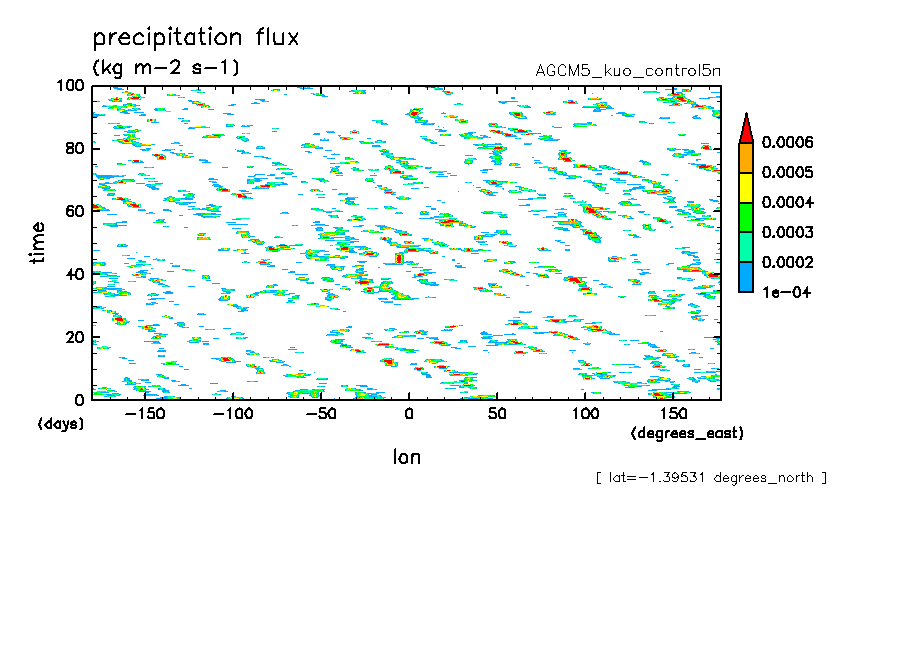 precipitation flux
(kg m−2 s−1)
AGCM5_kuo_control5n

100
80
60
40
20
0
time
(days)

−150
−100
−50
0
50
100
150
(degrees_east)
lon

0.0006
0.0005
0.0004
0.0003
0.0002
1e−04

[ lat=−1.39531 degrees_north ]